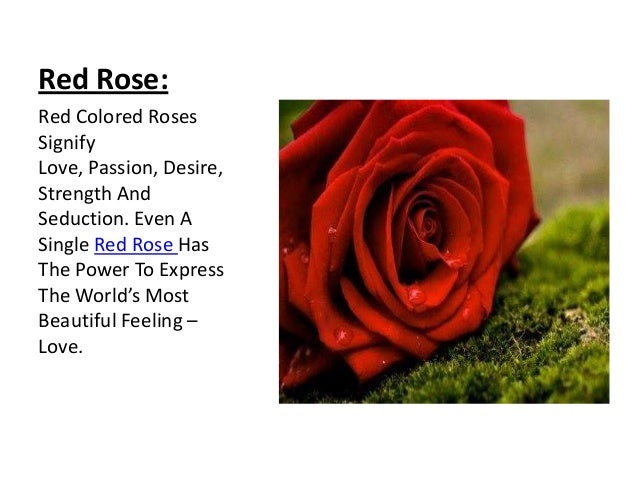 Red Rose:

Red Colored Roses Signify Love, Passion, Desire, Strength And Seduction. Even A Single Red Rose Has The Power To Express The World's Most Beautiful Feeling – Love.